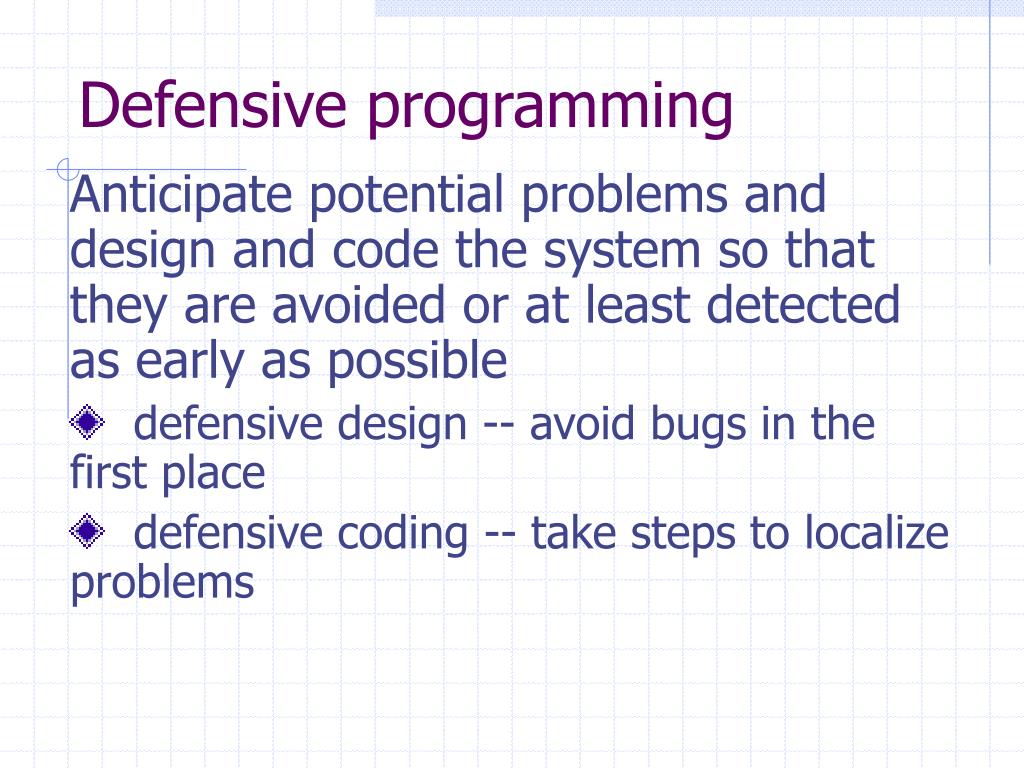 Defensive programming

Anticipate potential problems and design and code the system so that they are avoided or at least detected as early as possible

defensive design -- avoid bugs in the first place

defensive coding -- take steps to localize problems